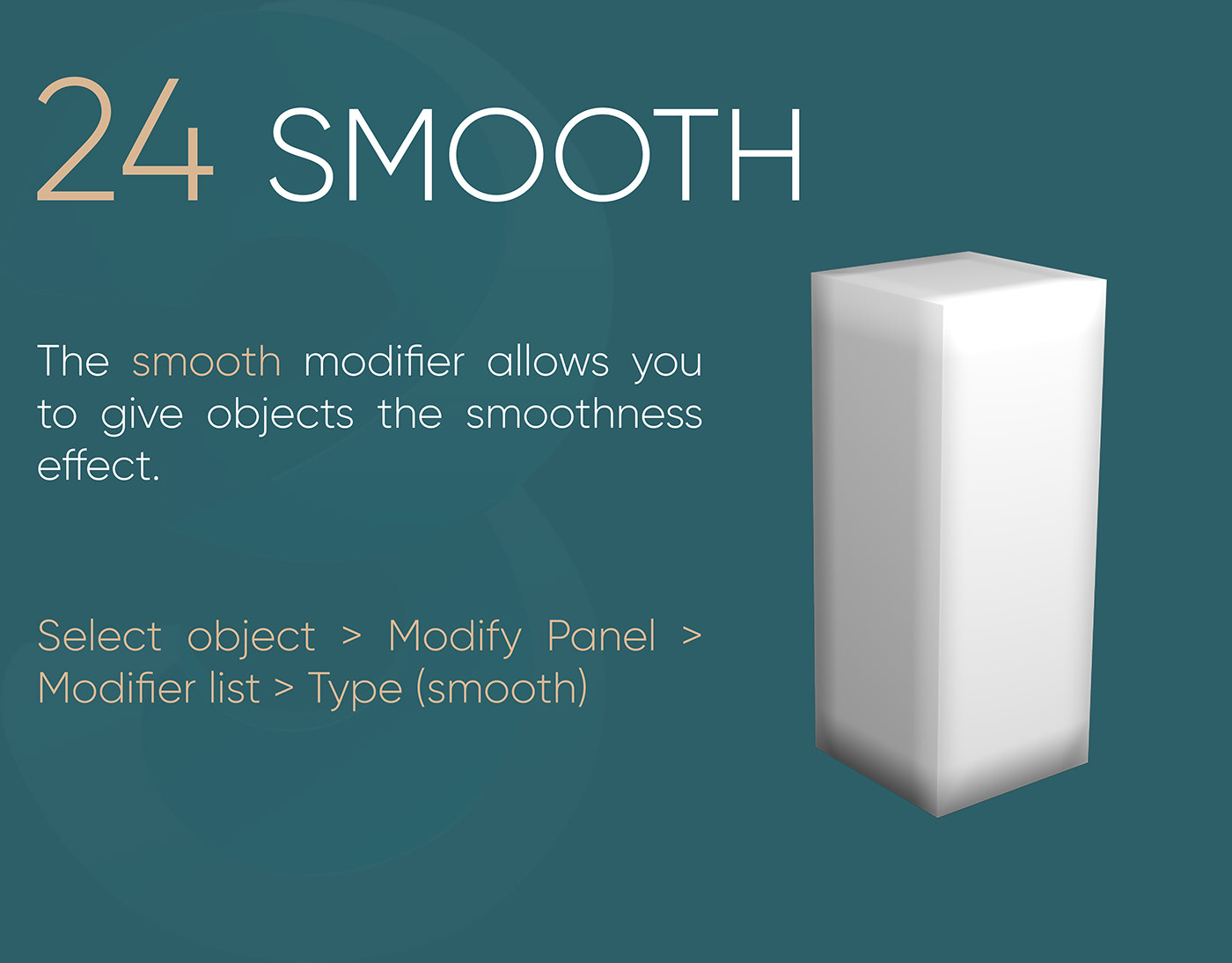 24 SMOOTH

The smooth modifier allows you to give objects the smoothness effect.

Select object > Modify Panel > Modifier list > Type (smooth)